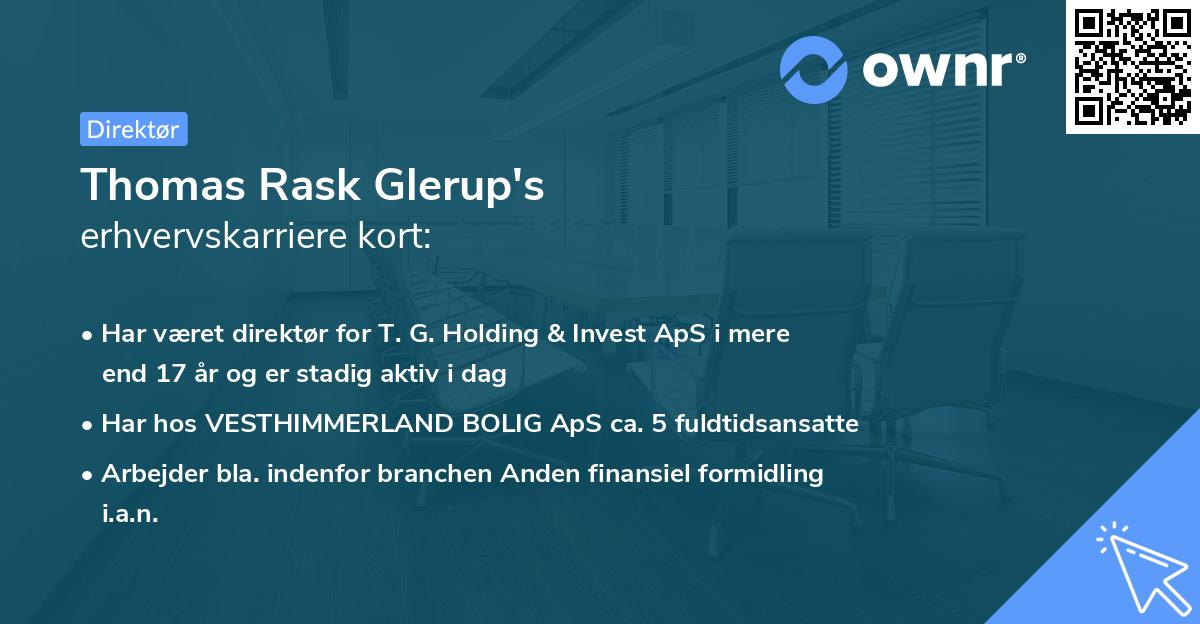 ownr®

Direktør

Thomas Rask Glerup's
erhvervskarriere kort:

• Har været direktør for T. G. Holding & Invest ApS i mere end 17 år og er stadig aktiv i dag
• Har hos VESTHIMMERLAND BOLIG ApS ca. 5 fuldtidsansatte
• Arbejder bla. indenfor branchen Anden finansiel formidling i.a.n.